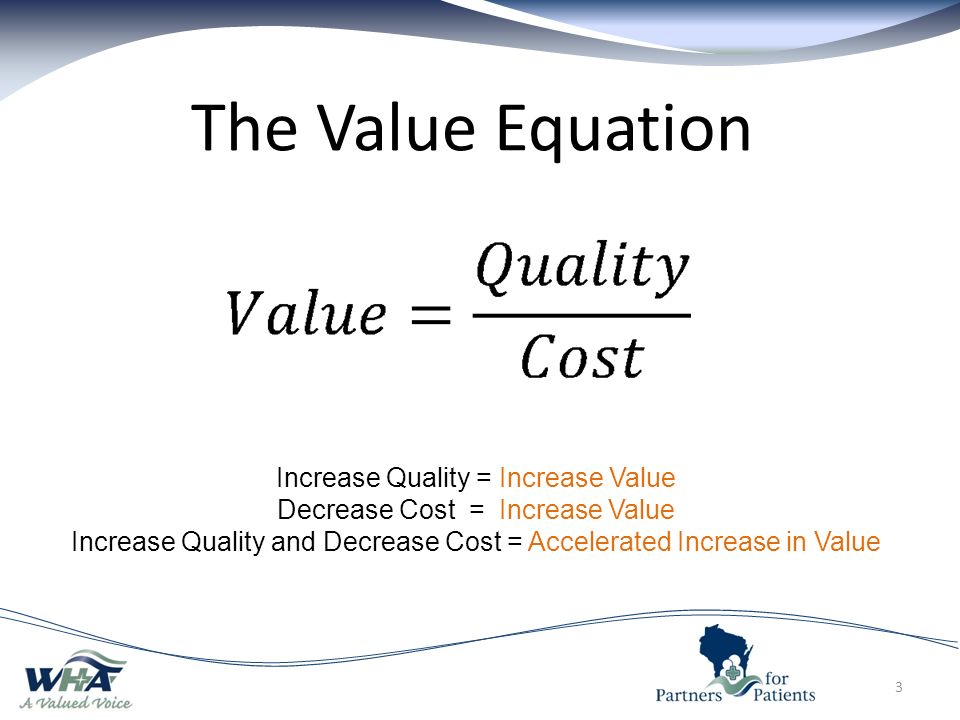 The Value Equation

$Value = \frac{Quality}{Cost}$

Increase Quality = Increase Value
Decrease Cost = Increase Value
Increase Quality and Decrease Cost = Accelerated Increase in Value

WHA
A Valued Voice

Partners for Patients

3